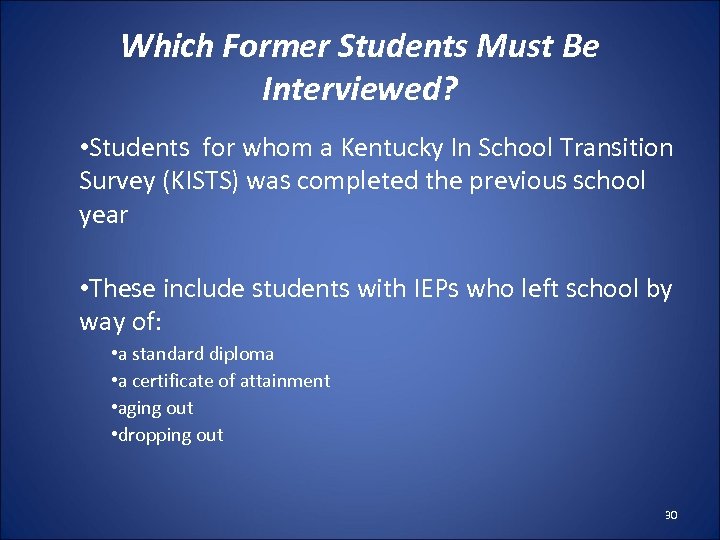 Which Former Students Must Be Interviewed?

•Students for whom a Kentucky In School Transition Survey (KISTS) was completed the previous school year

•These include students with IEPs who left school by way of:

•a standard diploma
•a certificate of attainment
•aging out
•dropping out

30